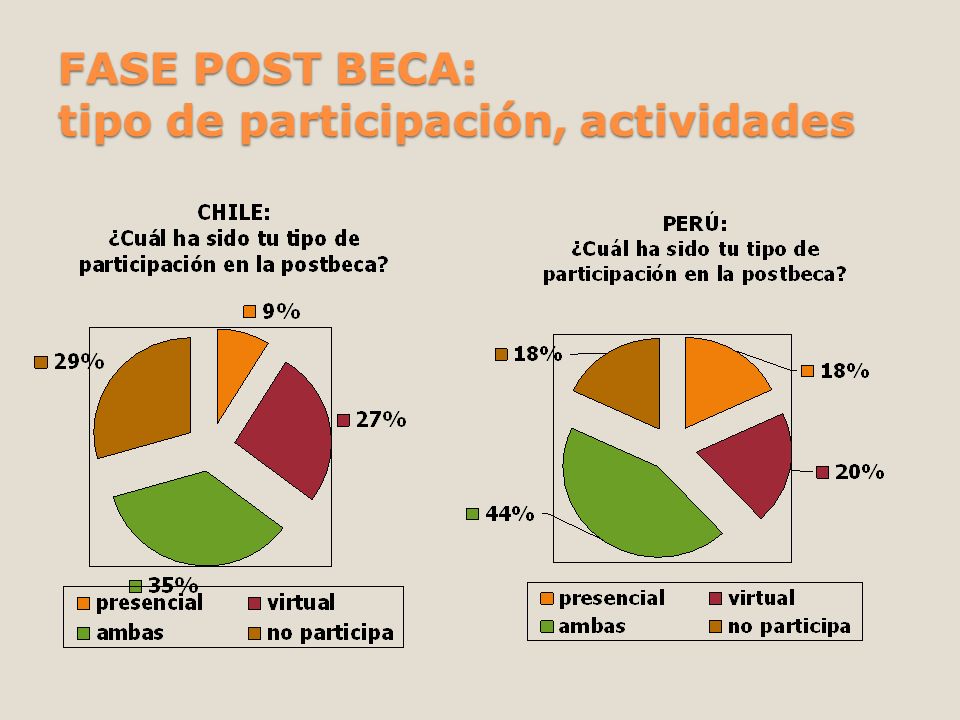 FASE POST BECA:
tipo de participación, actividades

CHILE:
¿Cuál ha sido tu tipo de participación en la postbeca?

9%
27%
35%
29%

presencial
virtual
ambas
no participa

PERÚ:
¿Cuál ha sido tu tipo de participación en la postbeca?

18%
20%
44%
18%

presencial
virtual
ambas
no participa